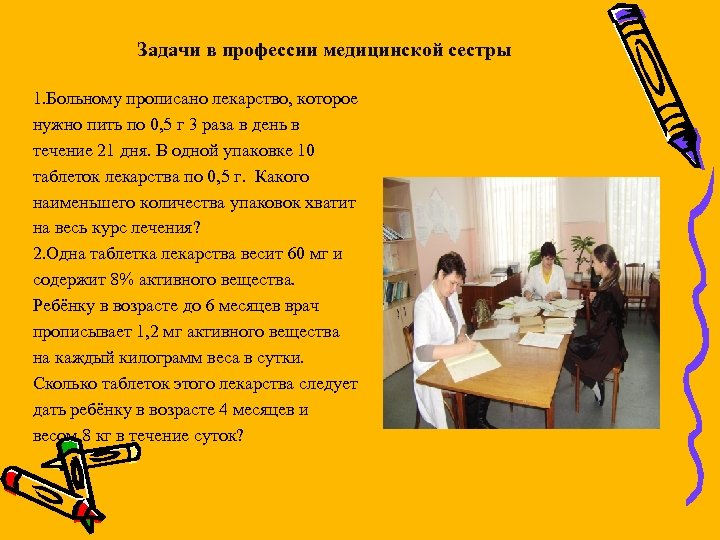 Задачи в профессии медицинской сестры

1.Больному прописано лекарство, которое нужно пить по 0,5 г 3 раза в день в течение 21 дня. В одной упаковке 10 таблеток лекарства по 0,5 г. Какого наименьшего количества упаковок хватит на весь курс лечения?
2.Одна таблетка лекарства весит 60 мг и содержит 8% активного вещества. Ребёнку в возрасте до 6 месяцев врач прописывает 1,2 мг активного вещества на каждый килограмм веса в сутки. Сколько таблеток этого лекарства следует дать ребёнку в возрасте 4 месяцев и весом 8 кг в течение суток?